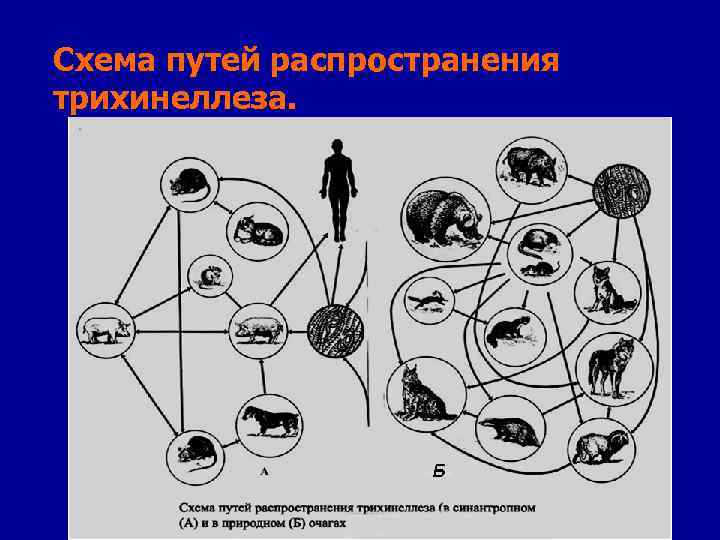 Схема путей распространения трихинеллеза.

А

Б

Схема путей распространения трихинеллеза (в синантропном (А) и в природном (Б) очагах